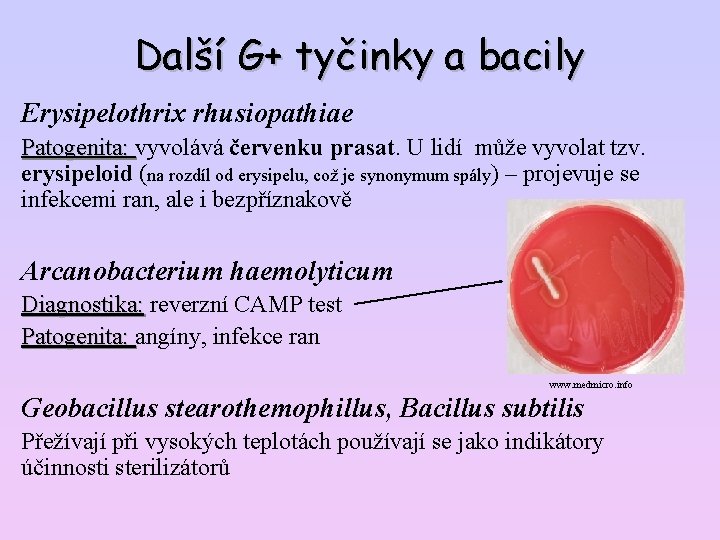 Další G+ tyčinky a bacily

Erysipelothrix rhusiopathiae

Patogenita: vyvolává červenku prasat. U lidí může vyvolat tzv. erysipeloid (na rozdíl od erysipelu, což je synonymum spály) – projevuje se infekcemi ran, ale i bezpříznakově

Arcanobacterium haemolyticum

Diagnostika: reverzní CAMP test

Patogenita: angíny, infekce ran

www.medmicro.info

Geobacillus stearothemophillus, Bacillus subtilis

Přežívají při vysokých teplotách používají se jako indikátory účinnosti sterilizátorů